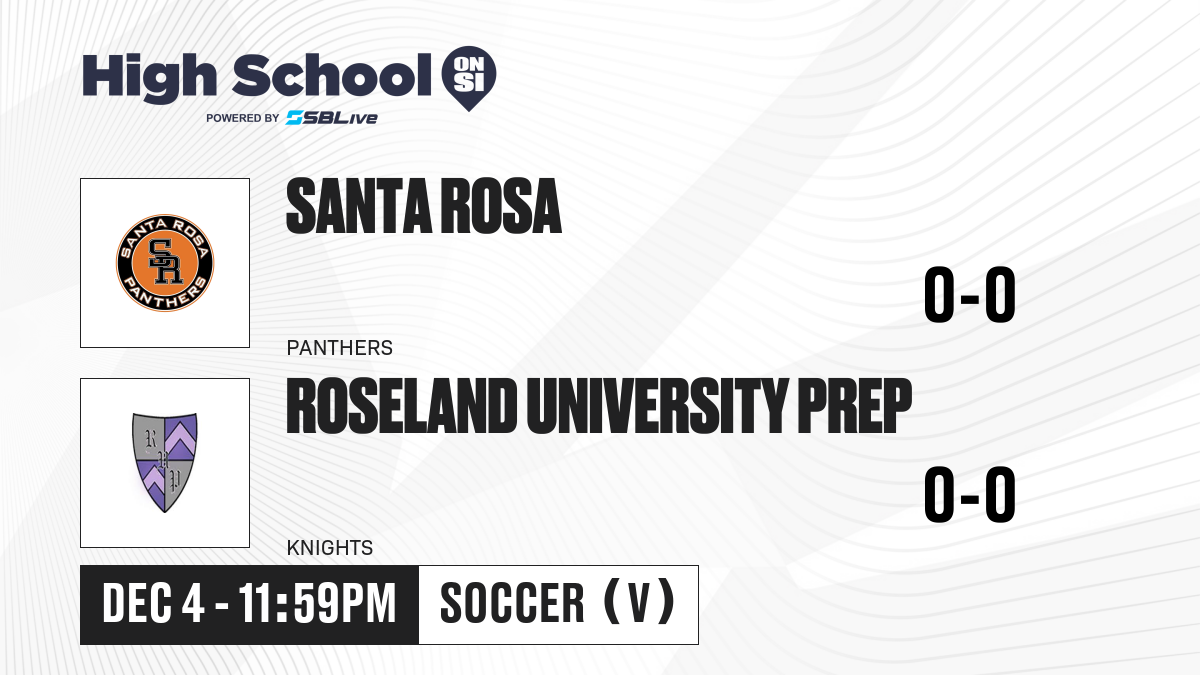 High School ON SI
POWERED BY SBLive

SANTA ROSA PANTHERS SR

SANTA ROSA

0-0

PANTHERS

R U P

ROSELAND UNIVERSITY PREP

0-0

KNIGHTS

DEC 4 - 11:59PM

SOCCER (V)